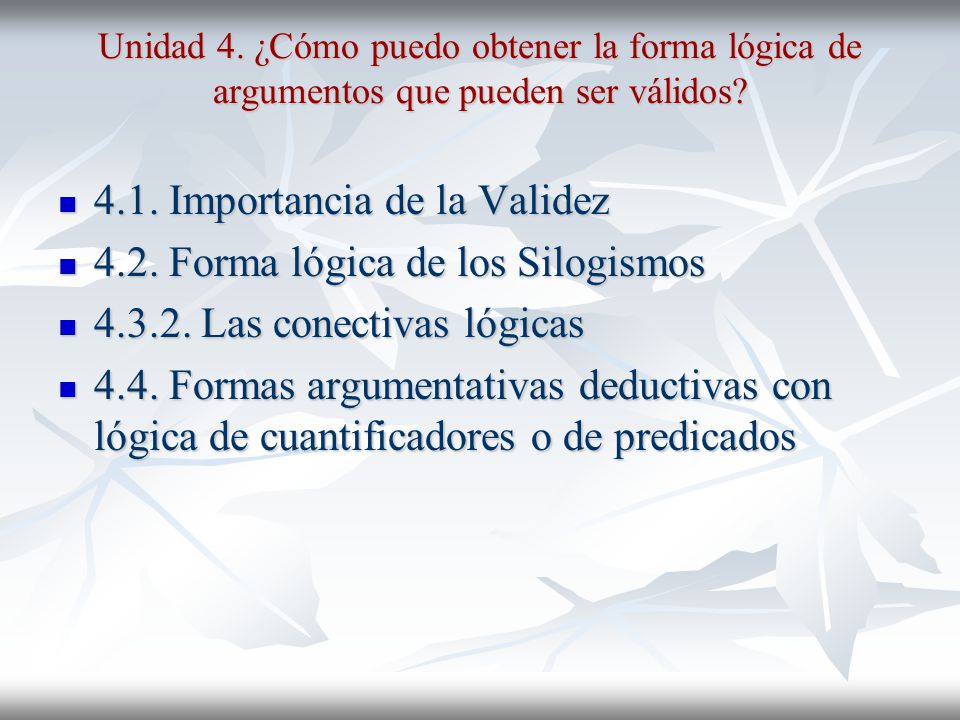 Unidad 4. ¿Cómo puedo obtener la forma lógica de argumentos que pueden ser válidos?

4.1. Importancia de la Validez
4.2. Forma lógica de los Silogismos
4.3.2. Las conectivas lógicas
4.4. Formas argumentativas deductivas con lógica de cuantificadores o de predicados